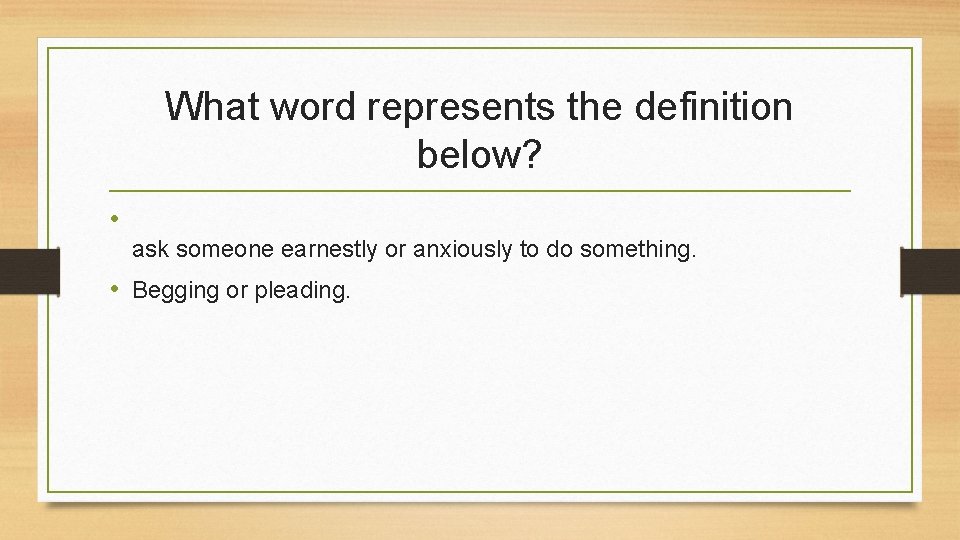 What word represents the definition below?

• ask someone earnestly or anxiously to do something.

• Begging or pleading.